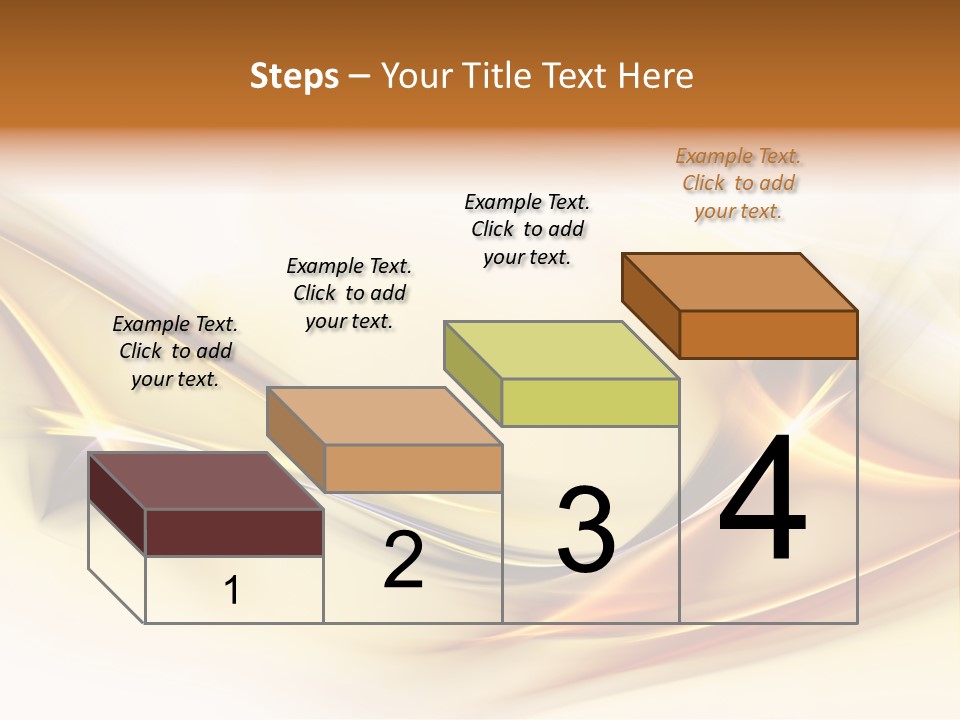 Steps – Your Title Text Here

Example Text. Click to add your text.

Example Text. Click to add your text.

Example Text. Click to add your text.

Example Text. Click to add your text.

1

2

3

4